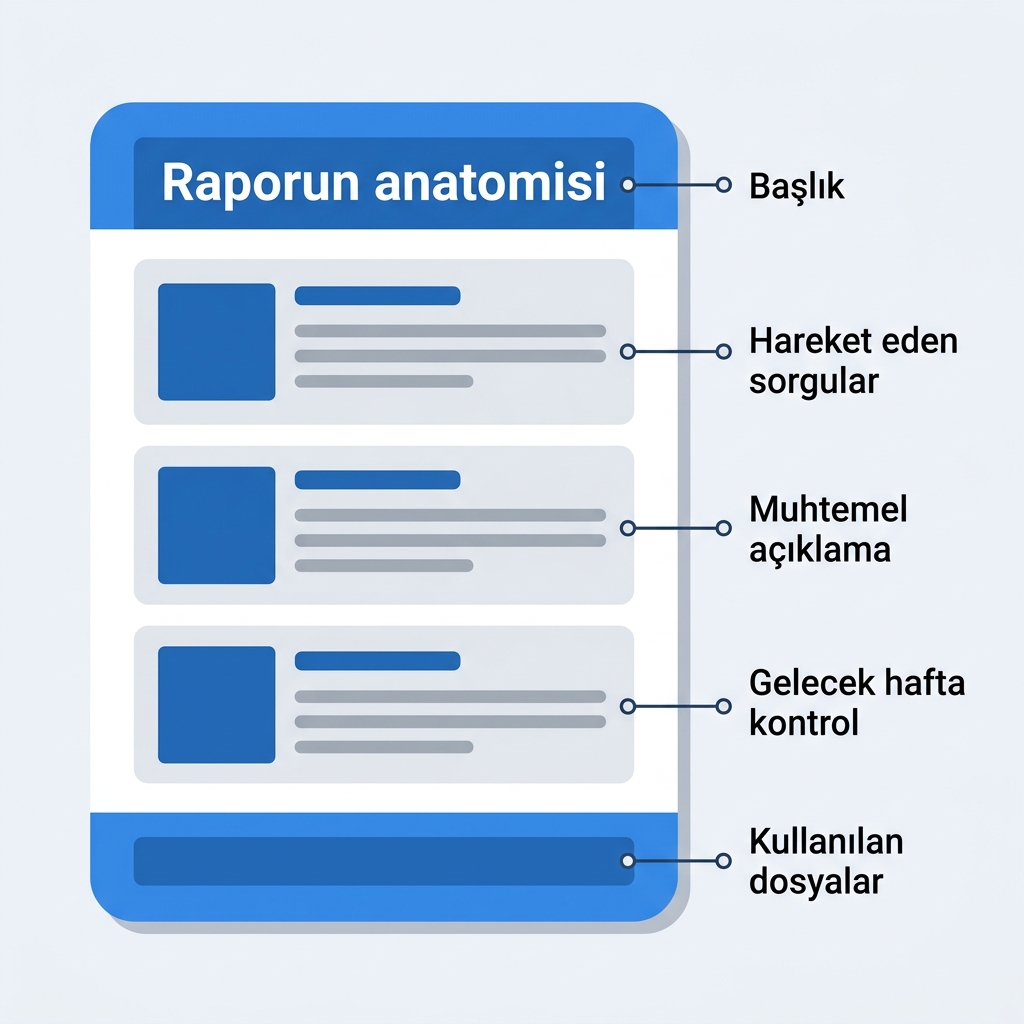 Raporun anatomisi

Başlık

Hareket eden sorgular

Muhtemel açıklama

Gelecek hafta kontrol

Kullanılan dosyalar